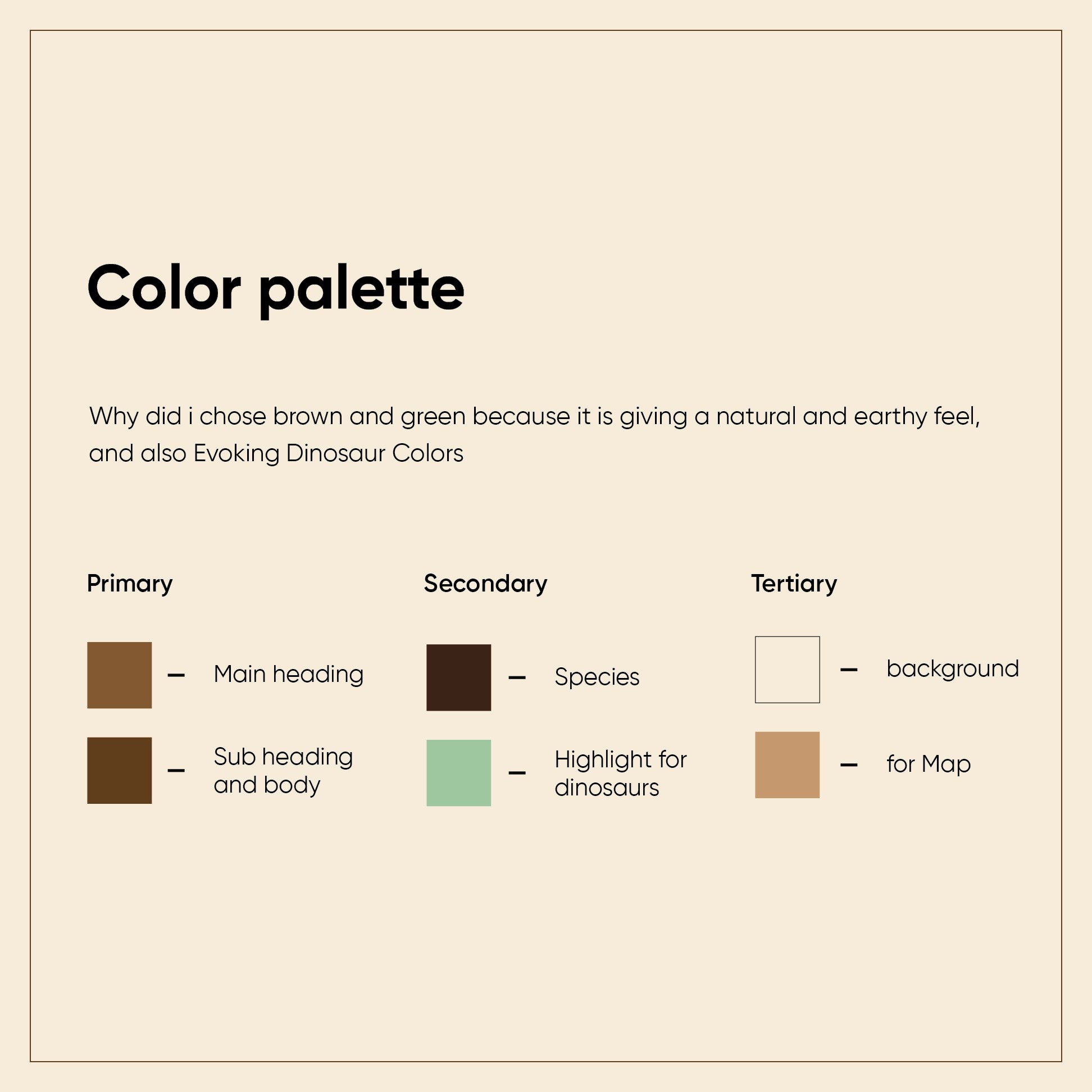 Color palette

Why did i chose brown and green because it is giving a natural and earthy feel, and also Evoking Dinosaur Colors

Primary

– Main heading

– Sub heading and body

Secondary

– Species

– Highlight for dinosaurs

Tertiary

– background

– for Map